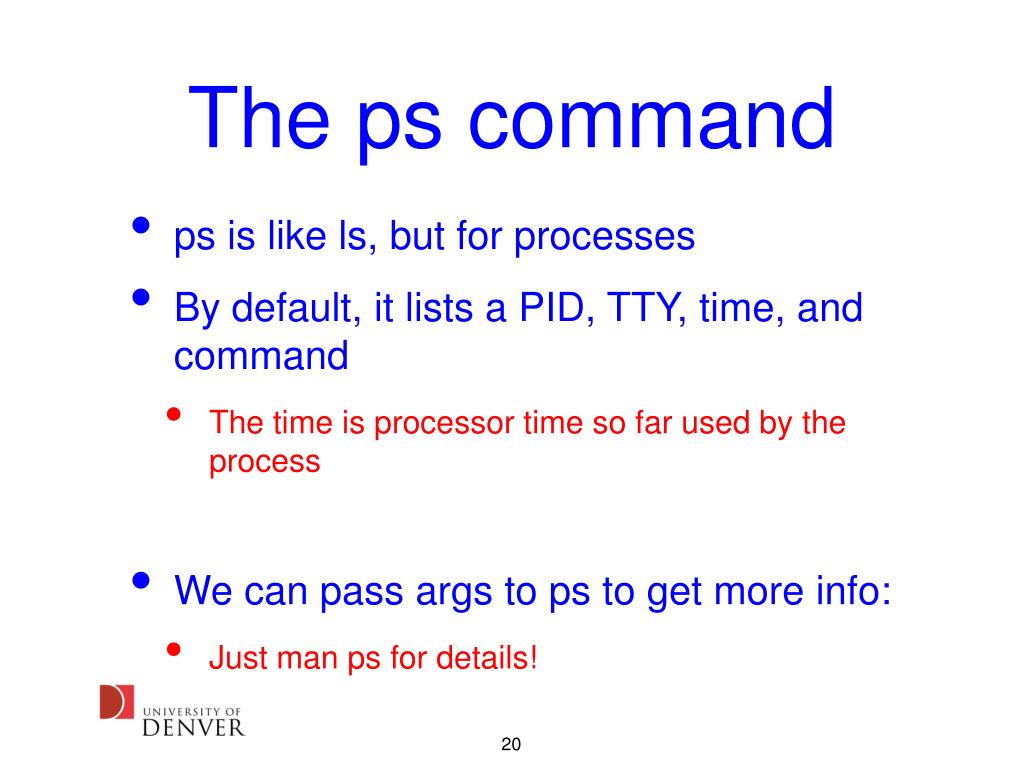 The ps command

• ps is like ls, but for processes
• By default, it lists a PID, TTY, time, and command
  • The time is processor time so far used by the process

• We can pass args to ps to get more info:
  • Just man ps for details!

UNIVERSITY OF DENVER

20